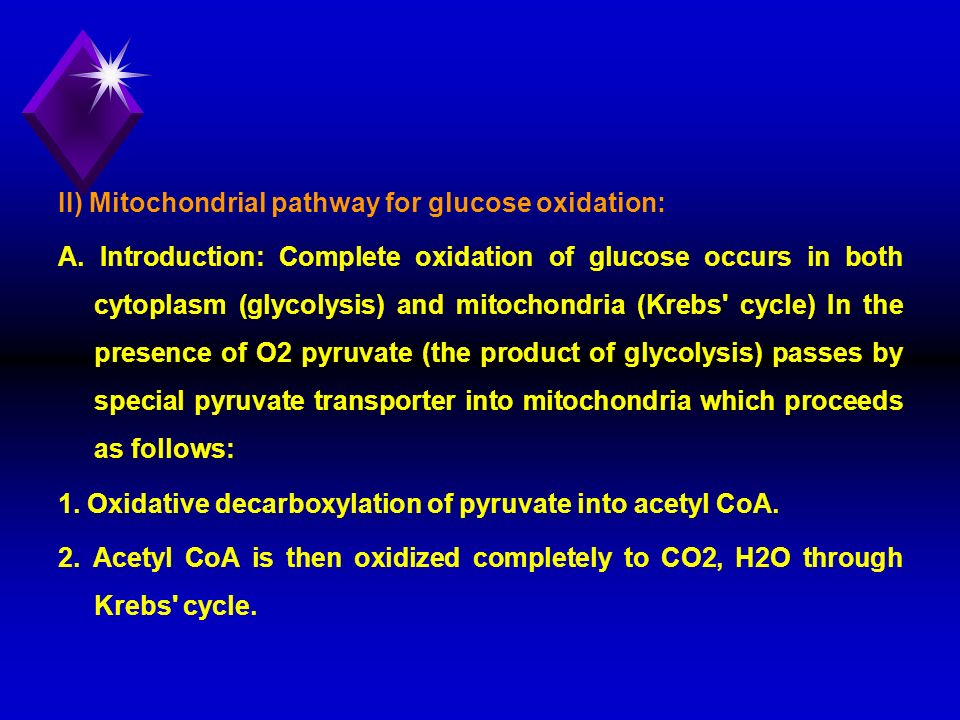 II) Mitochondrial pathway for glucose oxidation:

A. Introduction: Complete oxidation of glucose occurs in both cytoplasm (glycolysis) and mitochondria (Krebs' cycle) In the presence of O2 pyruvate (the product of glycolysis) passes by special pyruvate transporter into mitochondria which proceeds as follows:

1. Oxidative decarboxylation of pyruvate into acetyl CoA.

2. Acetyl CoA is then oxidized completely to CO2, H2O through Krebs' cycle.